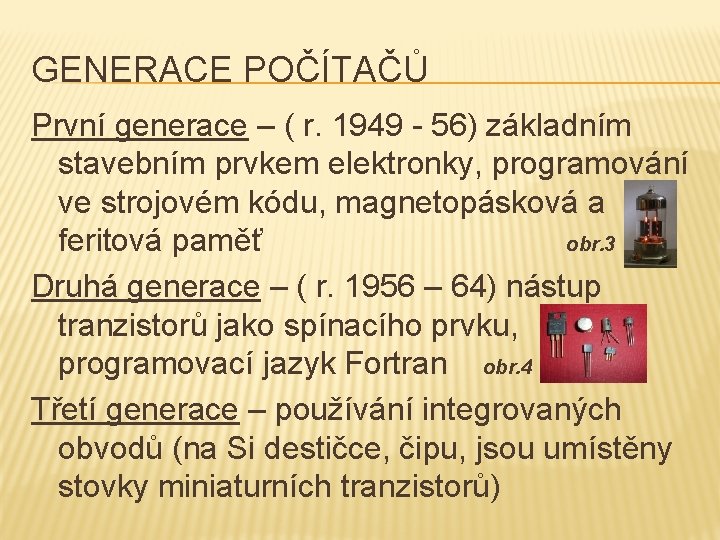 GENERACE POČÍTAČŮ

První generace – ( r. 1949 - 56) základním stavebním prvkem elektronky, programování ve strojovém kódu, magnetopásková a feritová paměť

obr.3

Druhá generace – ( r. 1956 – 64) nástup tranzistorů jako spínacího prvku, programovací jazyk Fortran

obr.4

Třetí generace – používání integrovaných obvodů (na Si destičce, čipu, jsou umístěny stovky miniaturních tranzistorů)